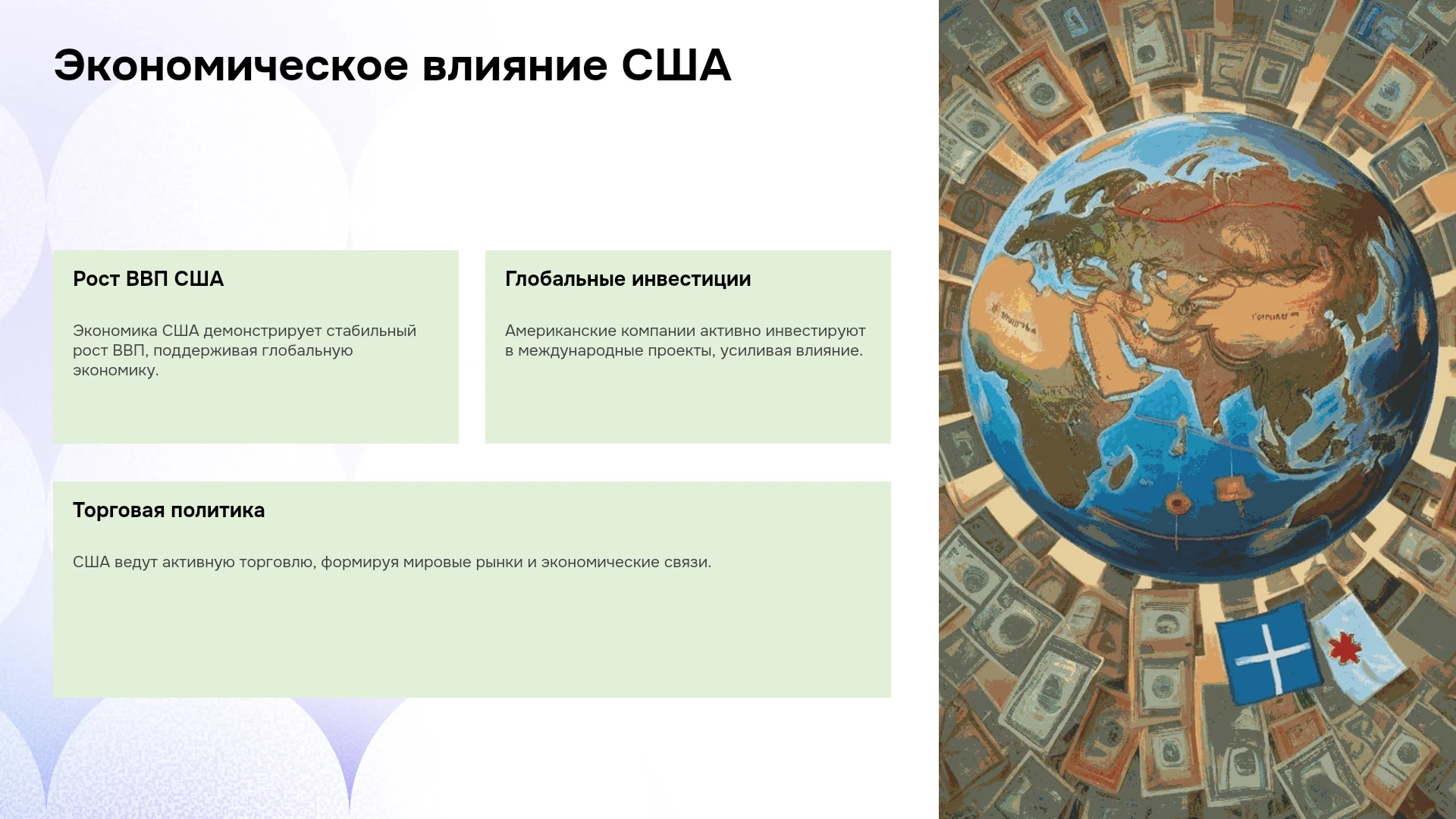 Экономическое влияние США

Рост ВВП США

Экономика США демонстрирует стабильный рост ВВП, поддерживая глобальную экономику.

Глобальные инвестиции

Американские компании активно инвестируют в международные проекты, усиливая влияние.

Торговая политика

США ведут активную торговлю, формируя мировые рынки и экономические связи.